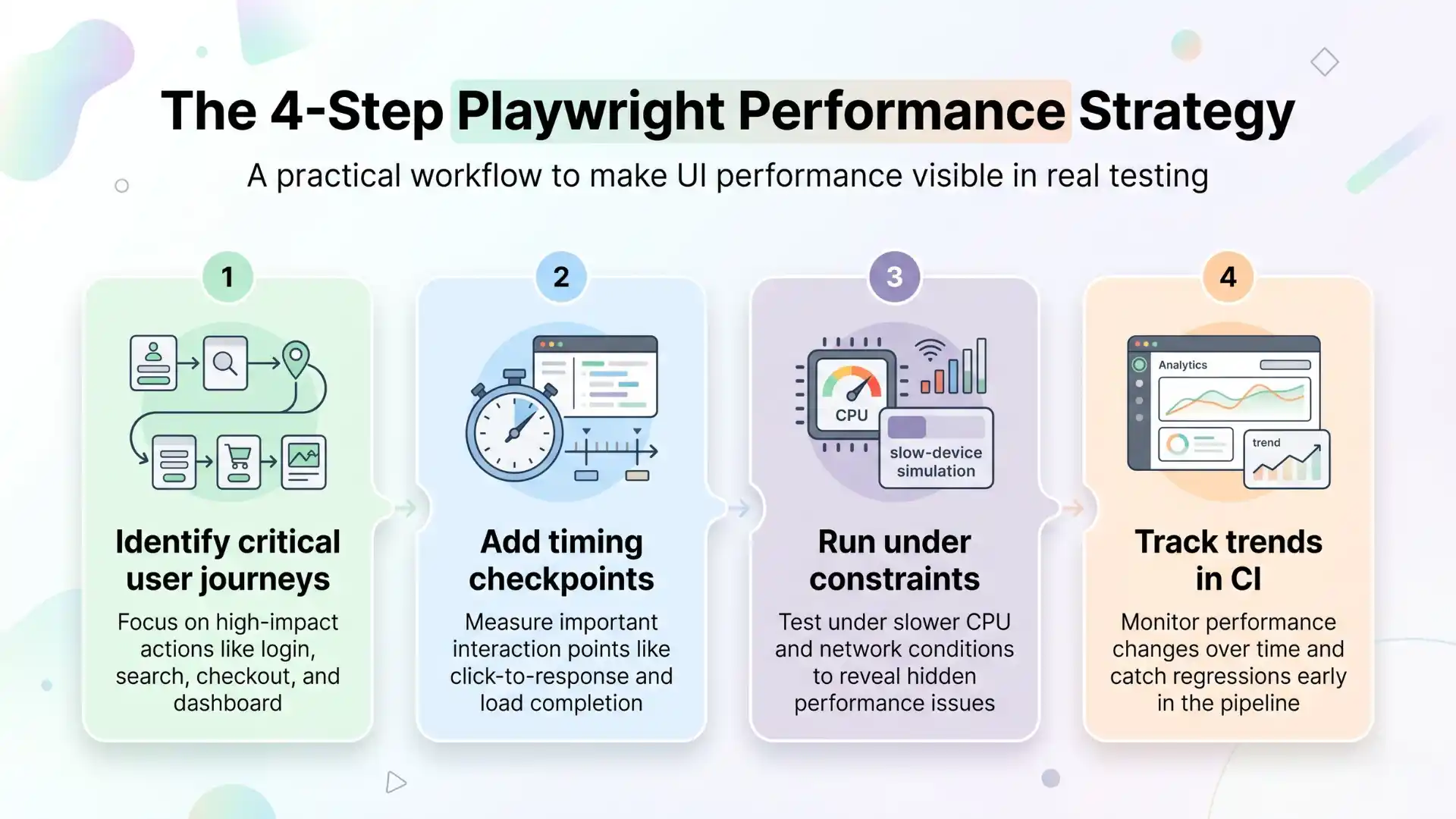 The 4-Step Playwright Performance Strategy

A practical workflow to make UI performance visible in real testing

1

Identify critical user journeys

Focus on high-impact actions like login, search, checkout, and dashboard

2

Add timing checkpoints

Measure important interaction points like click-to-response and load completion

3

CPU

slow-device simulation

Run under constraints

Test under slower CPU and network conditions to reveal hidden performance issues

4

Analytics

trend

Track trends in CI

Monitor performance changes over time and catch regressions early in the pipeline